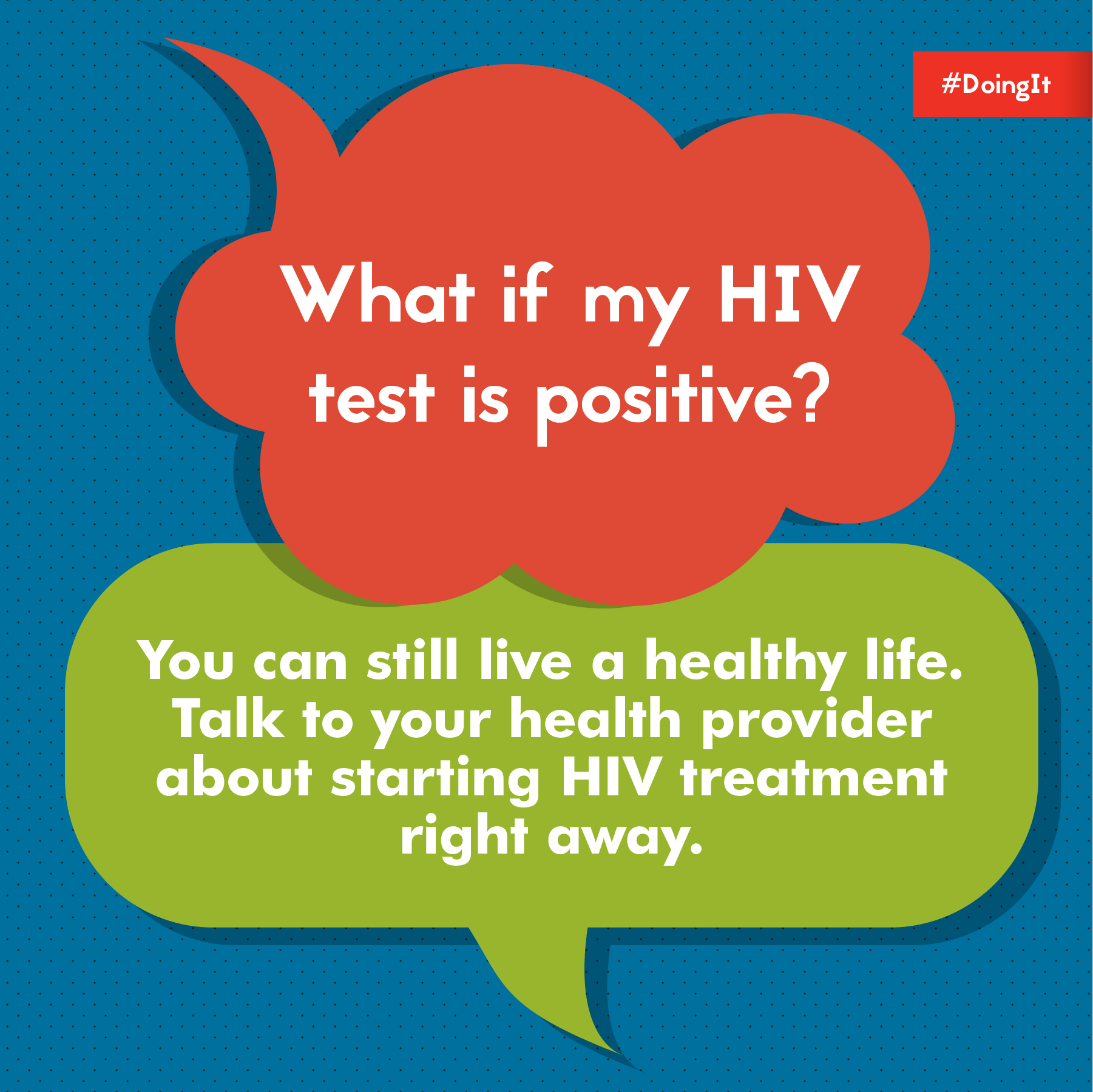 #DoingIt

What if my HIV test is positive?

You can still live a healthy life. Talk to your health provider about starting HIV treatment right away.